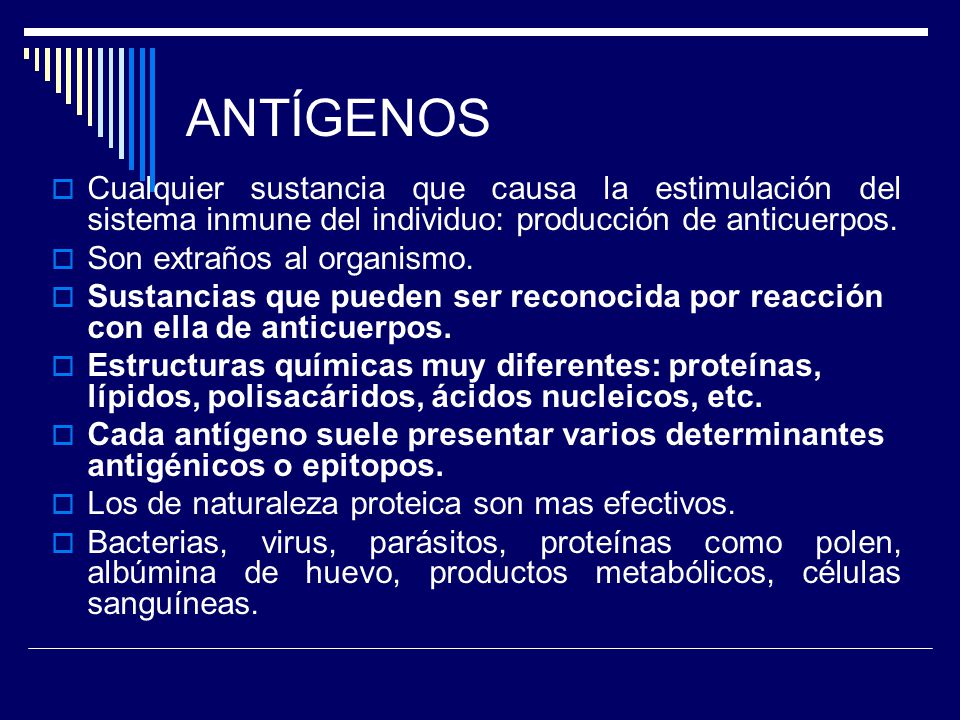 ANTÍGENOS

Cualquier sustancia que causa la estimulación del sistema inmune del individuo: producción de anticuerpos.

Son extraños al organismo.

Sustancias que pueden ser reconocida por reacción con ella de anticuerpos.

Estructuras químicas muy diferentes: proteínas, lípidos, polisacáridos, ácidos nucleicos, etc.

Cada antígeno suele presentar varios determinantes antigénicos o epitopos.

Los de naturaleza proteica son mas efectivos.

Bacterias, virus, parásitos, proteínas como polen, albúmina de huevo, productos metabólicos, células sanguíneas.